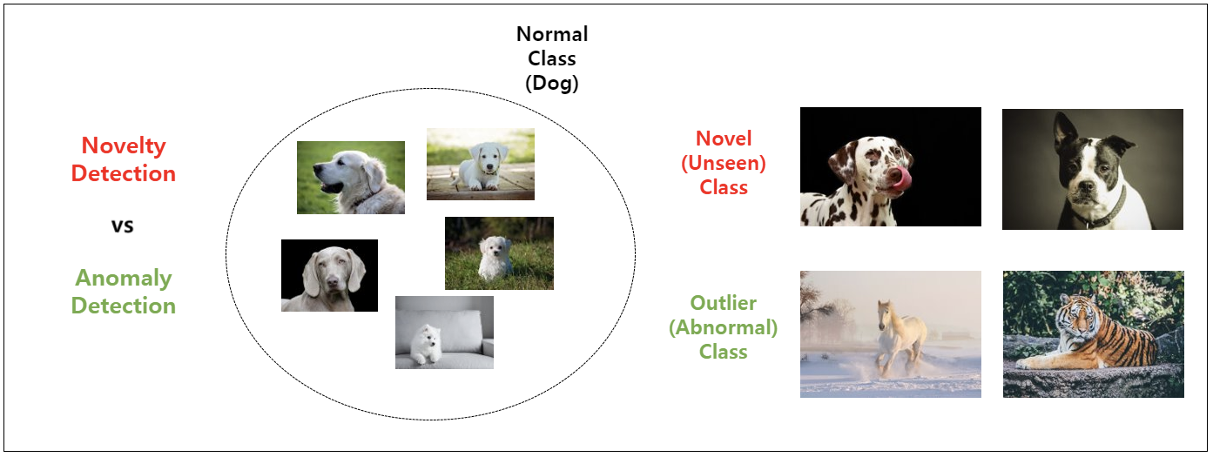 Novelty Detection

vs

Anomaly Detection

Normal Class (Dog)

Novel (Unseen) Class

Outlier (Abnormal) Class